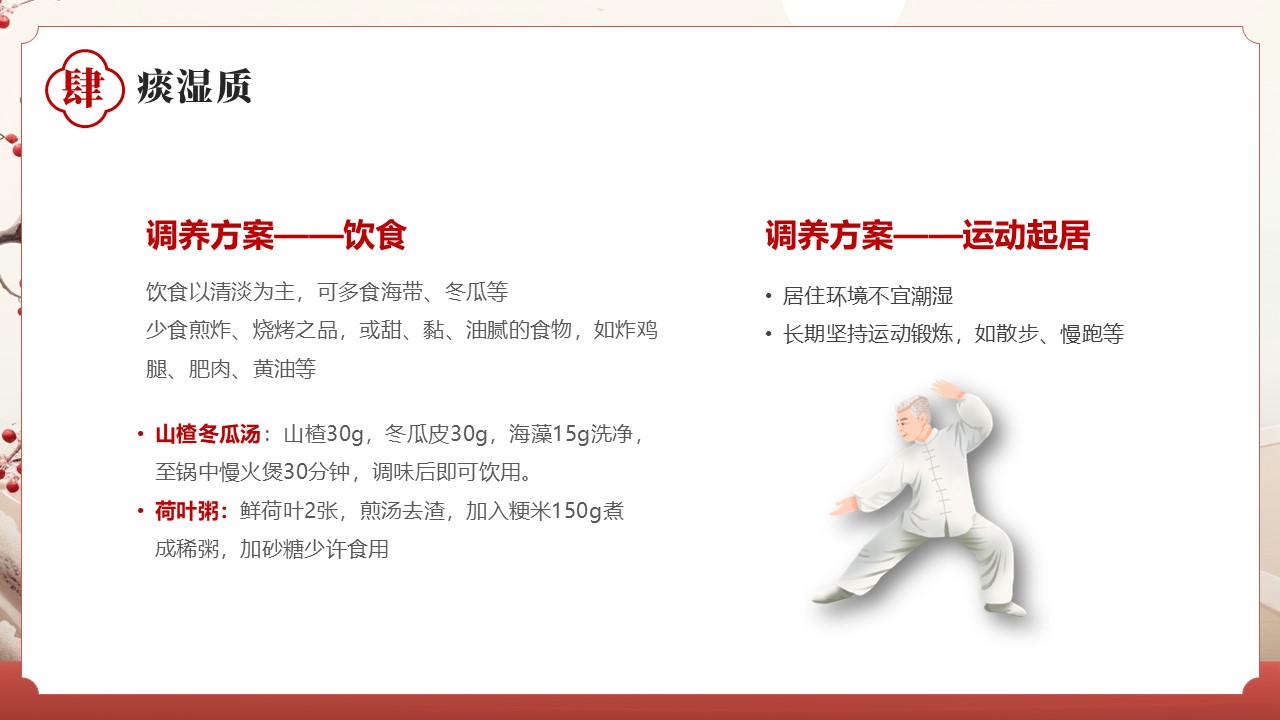 肆 痰湿质

调养方案——饮食

饮食以清淡为主，可多食海带、冬瓜等
少食煎炸、烧烤之品，或甜、黏、油腻的食物，如炸鸡腿、肥肉、黄油等

• 山楂冬瓜汤：山楂30g，冬瓜皮30g，海藻15g洗净，至锅中慢火煲30分钟，调味后即可饮用。
• 荷叶粥：鲜荷叶2张，煎汤去渣，加入粳米150g煮成稀粥，加砂糖少许食用

调养方案——运动起居

• 居住环境不宜潮湿
• 长期坚持运动锻炼，如散步、慢跑等